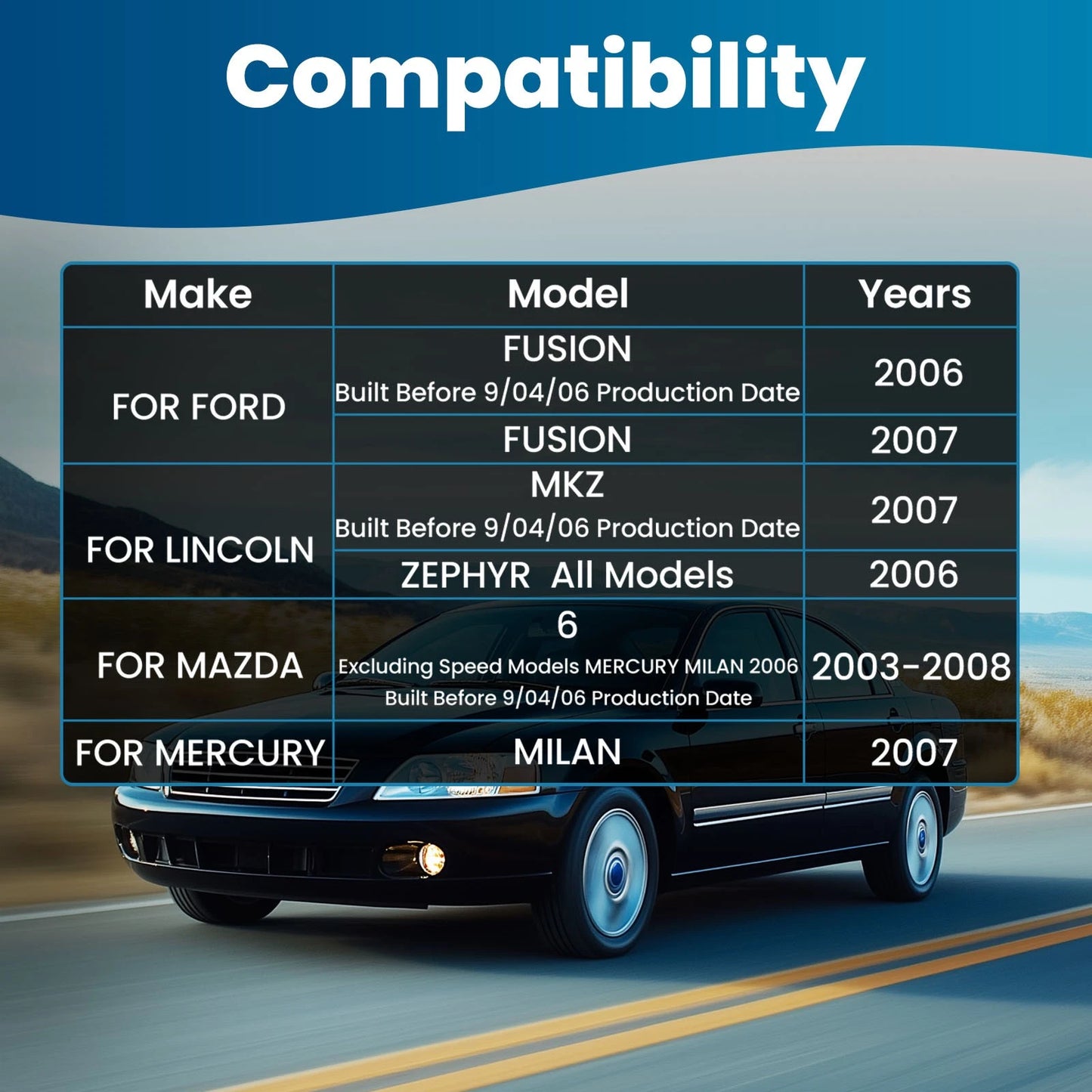 Compatibility

| Make | Model | Years |
|---|---|---|
| FOR FORD | FUSION Built Before 9/04/06 Production Date | 2006 |
| | FUSION | 2007 |
| FOR LINCOLN | MKZ Built Before 9/04/06 Production Date | 2007 |
| | ZEPHYR All Models | 2006 |
| FOR MAZDA | 6 Excluding Speed Models MERCURY MILAN 2006 Built Before 9/04/06 Production Date | 2003-2008 |
| FOR MERCURY | MILAN | 2007 |